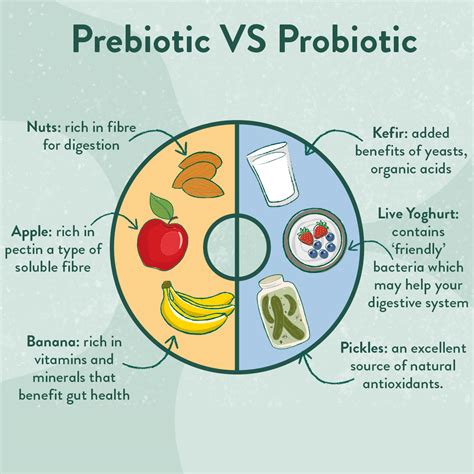 Prebiotic VS Probiotic

Nuts: rich in fibre for digestion

Apple: rich in pectin a type of soluble fibre

Banana: rich in vitamins and minerals that benefit gut health

Kefir: added benefits of yeasts, organic acids

Live Yoghurt: contains 'friendly' bacteria which may help your digestive system

Pickles: an excellent source of natural antioxidants.